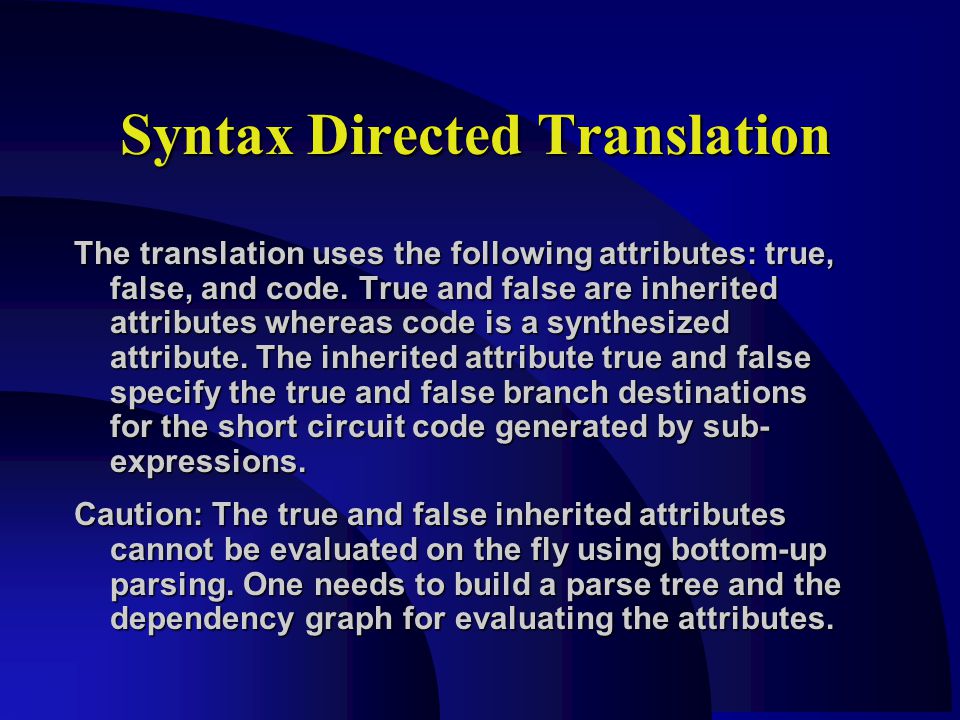 Syntax Directed Translation

The translation uses the following attributes: true, false, and code. True and false are inherited attributes whereas code is a synthesized attribute. The inherited attribute true and false specify the true and false branch destinations for the short circuit code generated by sub-expressions.

Caution: The true and false inherited attributes cannot be evaluated on the fly using bottom-up parsing. One needs to build a parse tree and the dependency graph for evaluating the attributes.